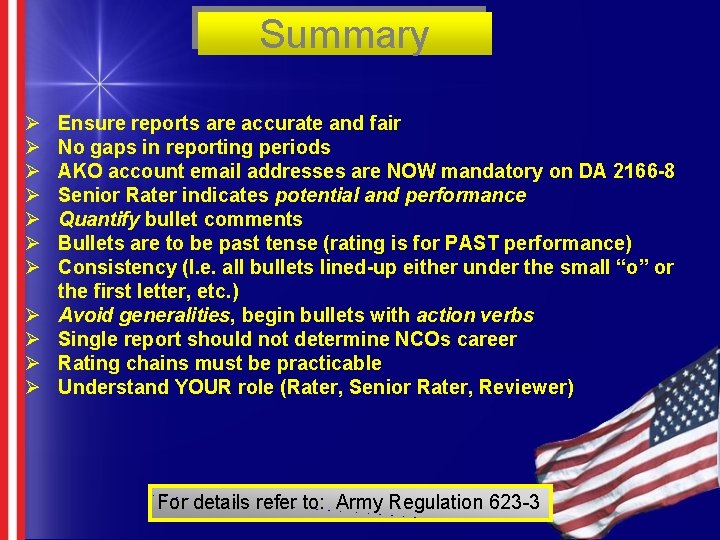 Summary

➢ Ensure reports are accurate and fair
➢ No gaps in reporting periods
➢ AKO account email addresses are NOW mandatory on DA 2166-8
➢ Senior Rater indicates potential and performance
➢ Quantify bullet comments
➢ Bullets are to be past tense (rating is for PAST performance)
➢ Consistency (I.e. all bullets lined-up either under the small "o" or the first letter, etc.)
➢ Avoid generalities, begin bullets with action verbs
➢ Single report should not determine NCOs career
➢ Rating chains must be practicable
➢ Understand YOUR role (Rater, Senior Rater, Reviewer)

For details refer to: Army Regulation 623-3